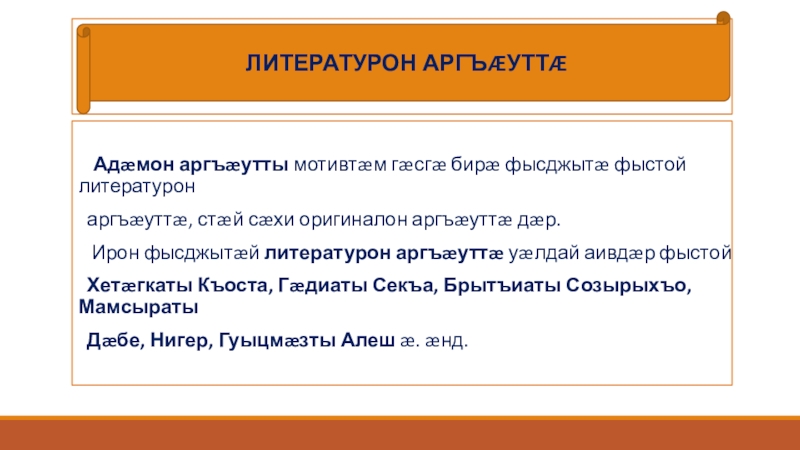 ЛИТЕРАТУРОН АРГЪÆУТТÆ

Адæмон аргъæутты мотивтæм гæсгæ бирæ фысджытæ фыстой литературон

аргъæуттæ, стæй сæхи оригиналон аргъæуттæ дæр.

Ирон фысджытæй литературон аргъæуттæ уæлдай аивдæр фыстой

Хетæгкаты Къоста, Гæдиаты Секъа, Брытъиаты Созырыхъо, Мамсыраты

Дæбе, Нигер, Гуыцмæзты Алеш æ. æнд.